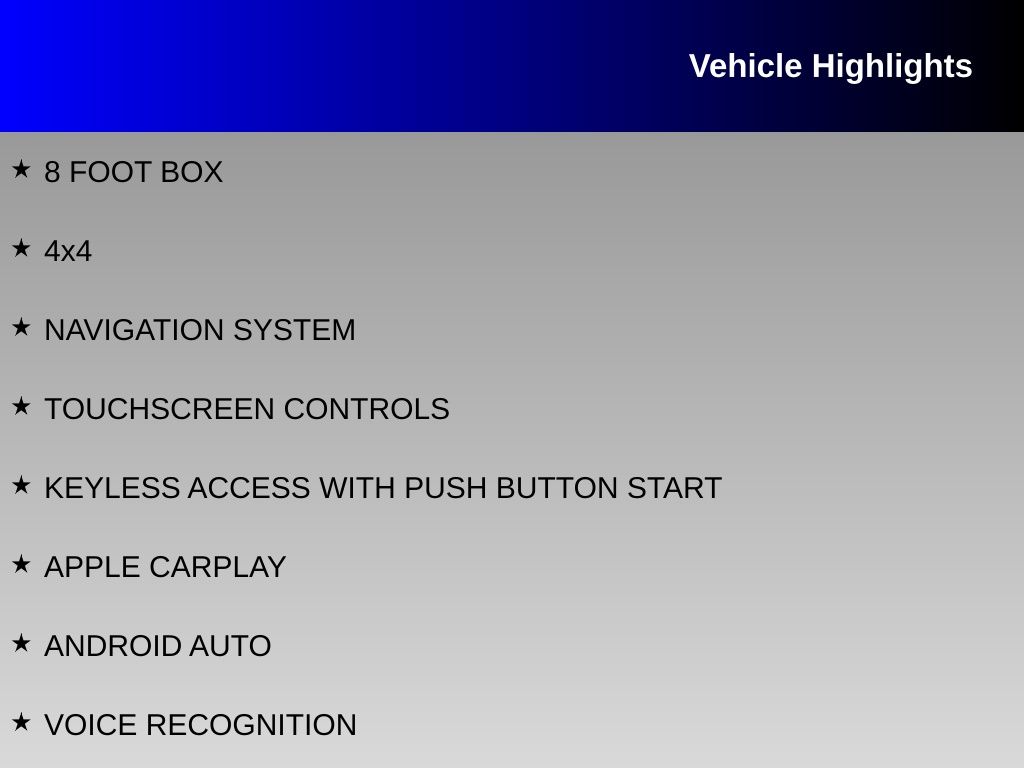 Vehicle Highlights

★ 8 FOOT BOX

★ 4x4

★ NAVIGATION SYSTEM

★ TOUCHSCREEN CONTROLS

★ KEYLESS ACCESS WITH PUSH BUTTON START

★ APPLE CARPLAY

★ ANDROID AUTO

★ VOICE RECOGNITION